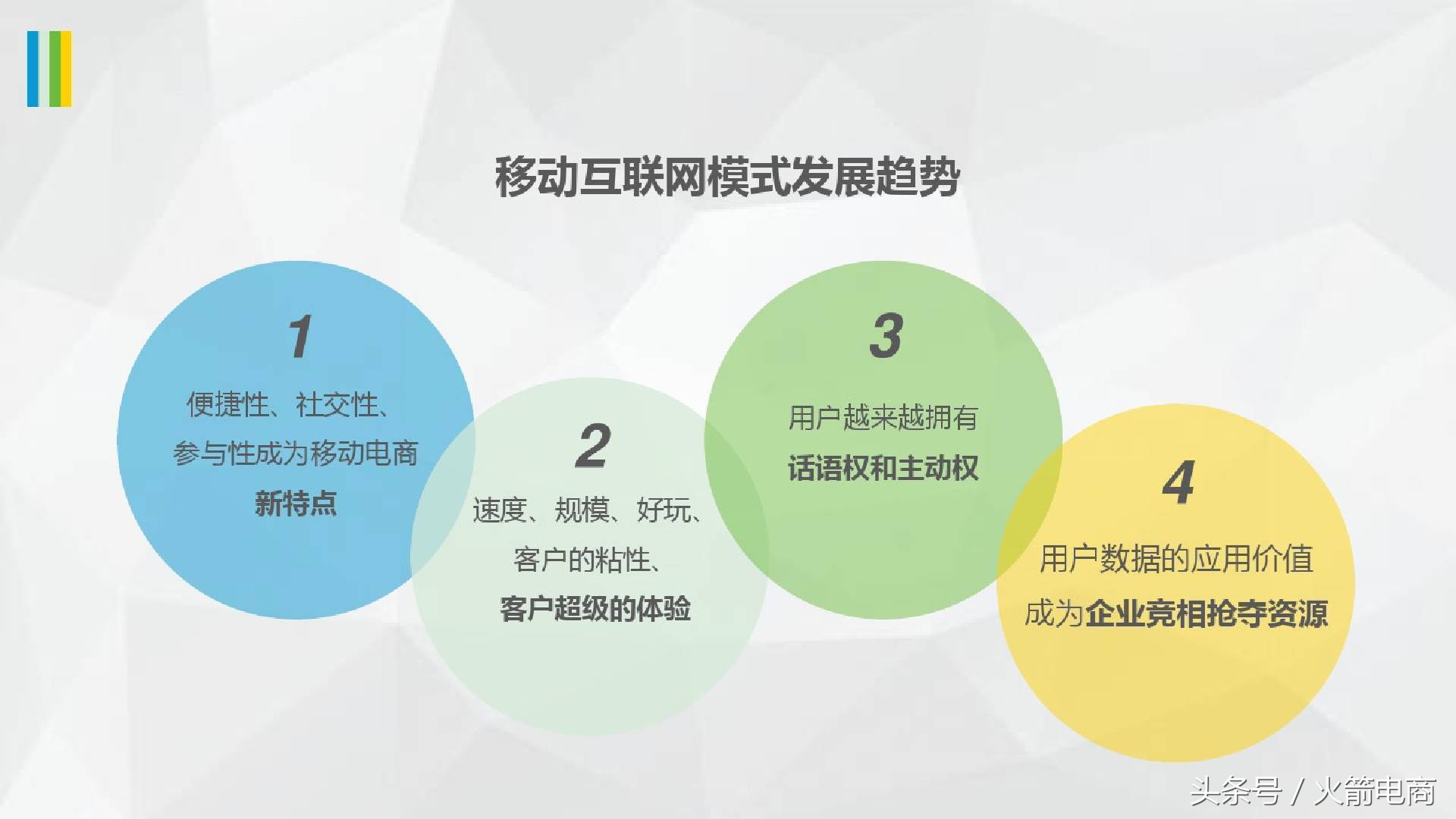 移动互联网模式发展趋势

1
便捷性、社交性、参与性成为移动电商新特点

2
速度、规模、好玩、客户的粘性、客户超级的体验

3
用户越来越拥有话语权和主动权

4
用户数据的应用价值成为企业竞相抢夺资源

头条号 / 火箭电商